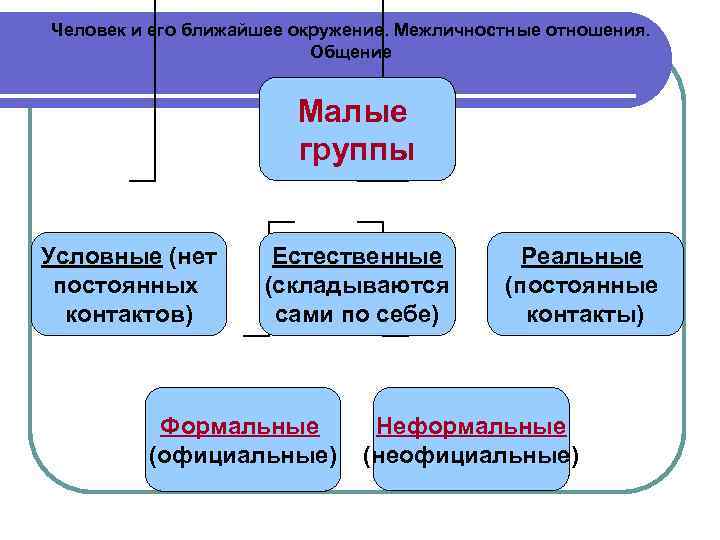 Человек и его ближайшее окружение. Межличностные отношения. Общение

Малые группы

Условные (нет постоянных контактов)

Естественные (складываются сами по себе)

Реальные (постоянные контакты)

Формальные (официальные)

Неформальные (неофициальные)